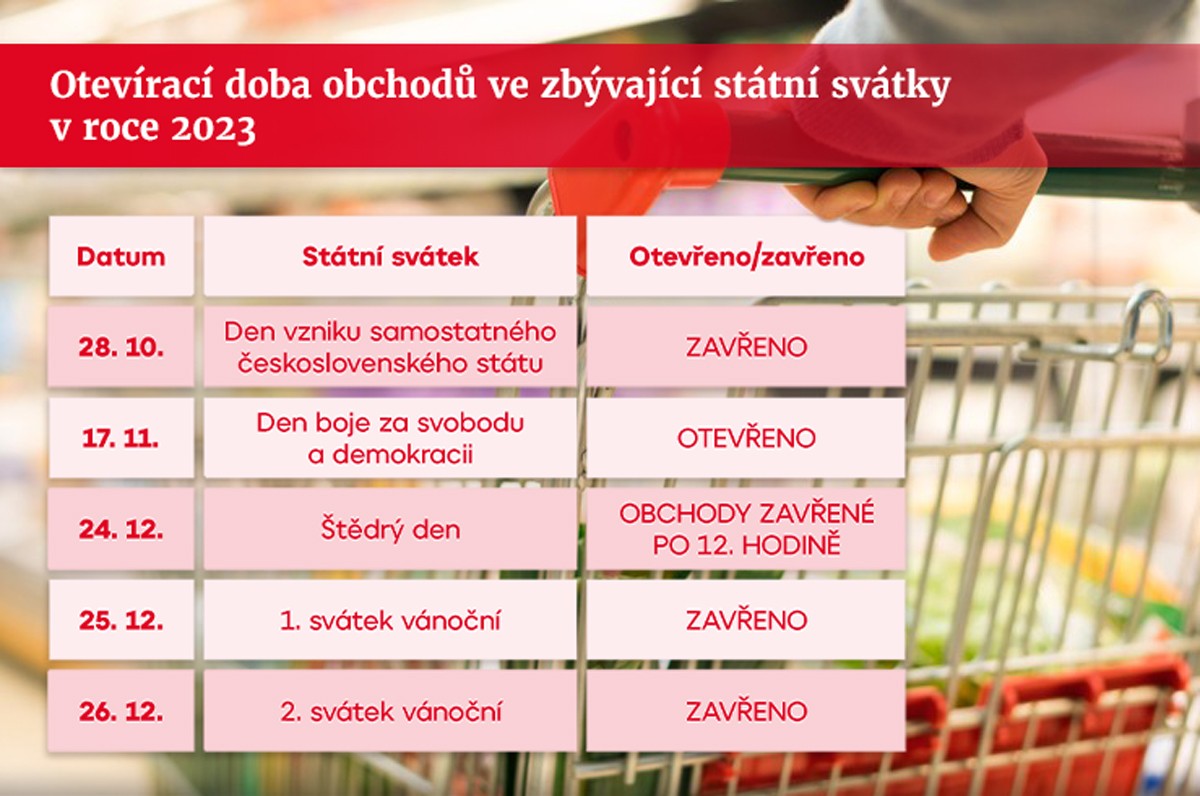 Otevírací doba obchodů ve zbývající státní svátky v roce 2023

| Datum | Státní svátek | Otevřeno/zavřeno |
|---|---|---|
| 28. 10. | Den vzniku samostatného československého státu | ZAVŘENO |
| 17. 11. | Den boje za svobodu a demokracii | OTEVŘENO |
| 24. 12. | Štědrý den | OBCHODY ZAVŘENÉ PO 12. HODINĚ |
| 25. 12. | 1. svátek vánoční | ZAVŘENO |
| 26. 12. | 2. svátek vánoční | ZAVŘENO |